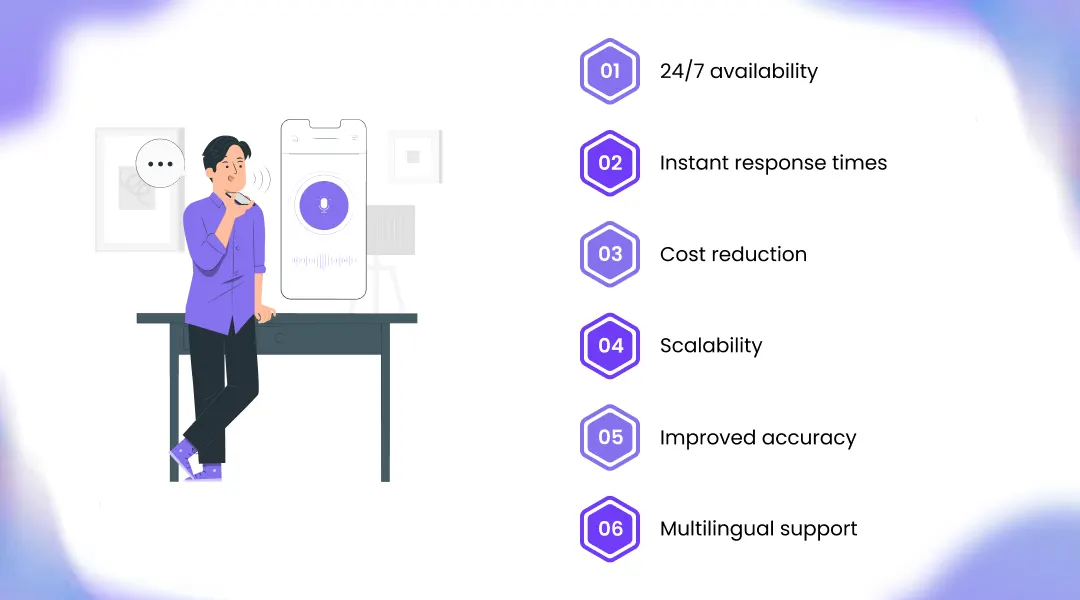 01 24/7 availability

02 Instant response times

03 Cost reduction

04 Scalability

05 Improved accuracy

06 Multilingual support